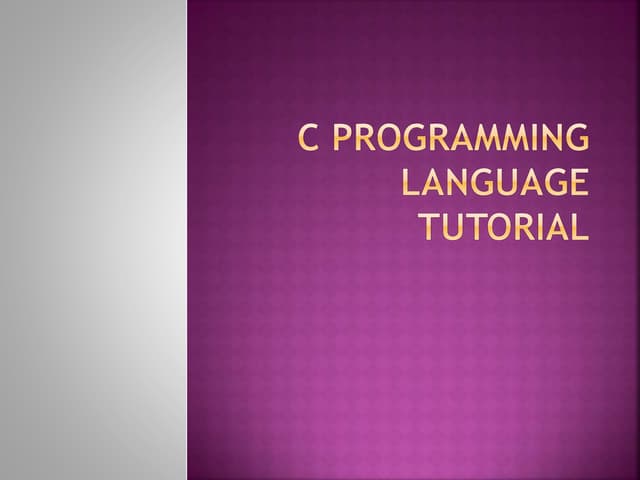 C PROGRAMMING LANGUAGE TUTORIAL